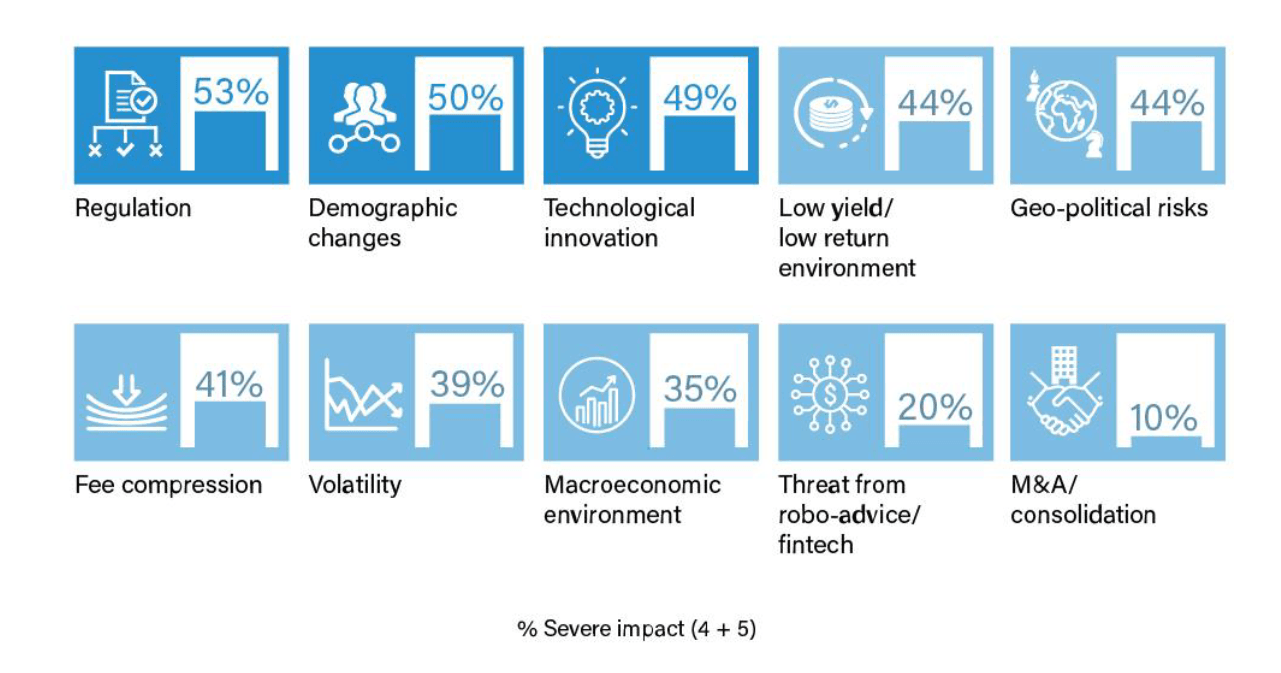 53%
Regulation

50%
Demographic changes

49%
Technological innovation

44%
Low yield/ low return environment

44%
Geo-political risks

41%
Fee compression

39%
Volatility

35%
Macroeconomic environment

20%
Threat from robo-advice/ fintech

10%
M&A/ consolidation

% Severe impact (4 + 5)